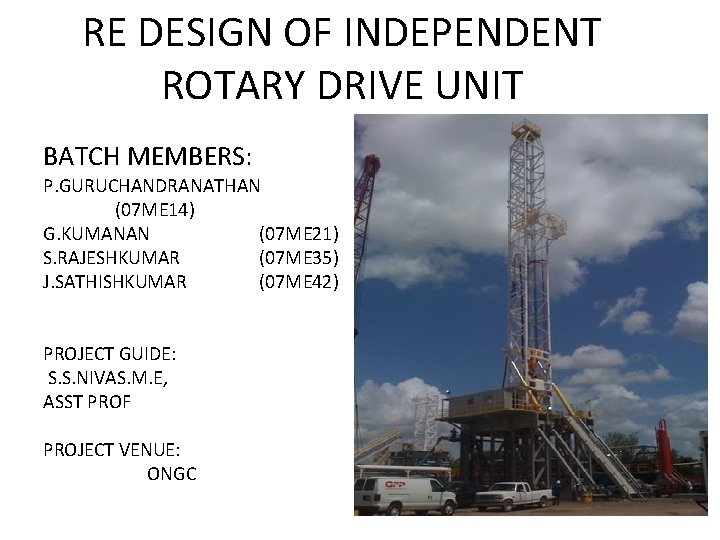 RE DESIGN OF INDEPENDENT ROTARY DRIVE UNIT

BATCH MEMBERS:
P.GURUCHANDRANATHAN (07ME14)
G.KUMANAN (07ME21)
S.RAJESHKUMAR (07ME35)
J.SATHISHKUMAR (07ME42)

PROJECT GUIDE:
S.S.NIVAS.M.E,
ASST PROF

PROJECT VENUE:
ONGC

GFP